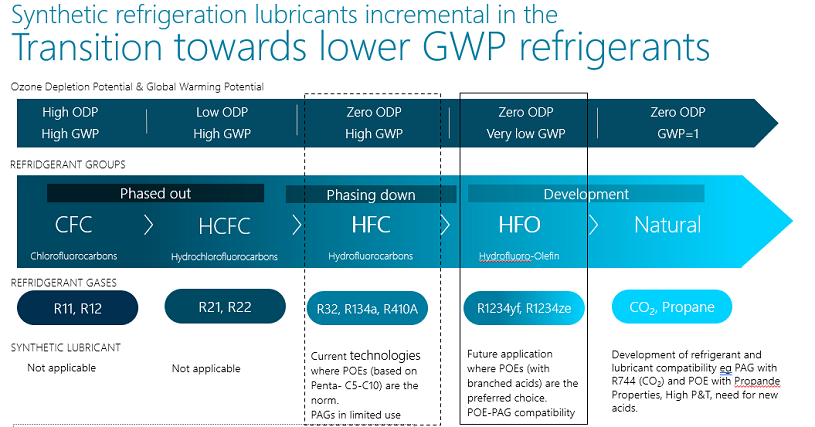 Synthetic refrigeration lubricants incremental in the
Transition towards lower GWP refrigerants

Ozone Depletion Potential & Global Warming Potential

High ODP
High GWP

Low ODP
High GWP

Zero ODP
High GWP

Zero ODP
Very low GWP

Zero ODP
GWP=1

REFRIDGERANT GROUPS

Phased out

Phasing down

Development

CFC
Chlorofluorocarbons

HCFC
Hydrochlorofluorocarbons

HFC
Hydrofluorocarbons

HFO
Hydrofluoro-Olefin

Natural

REFRIDGERANT GASES

R11, R12

R21, R22

R32, R134a, R410A

R1234yf, R1234ze

$CO_2$, Propane

SYNTHETIC LUBRICANT

Not applicable

Not applicable

Current technologies where POEs (based on Penta- C5-C10) are the norm.
PAGs in limited use

Future application where POEs (with branched acids) are the preferred choice.
POE-PAG compatibility

Development of refrigerant and lubricant compatibility eg PAG with R744 ($CO_2$) and POE with Propande Properties, High P&T, need for new acids.